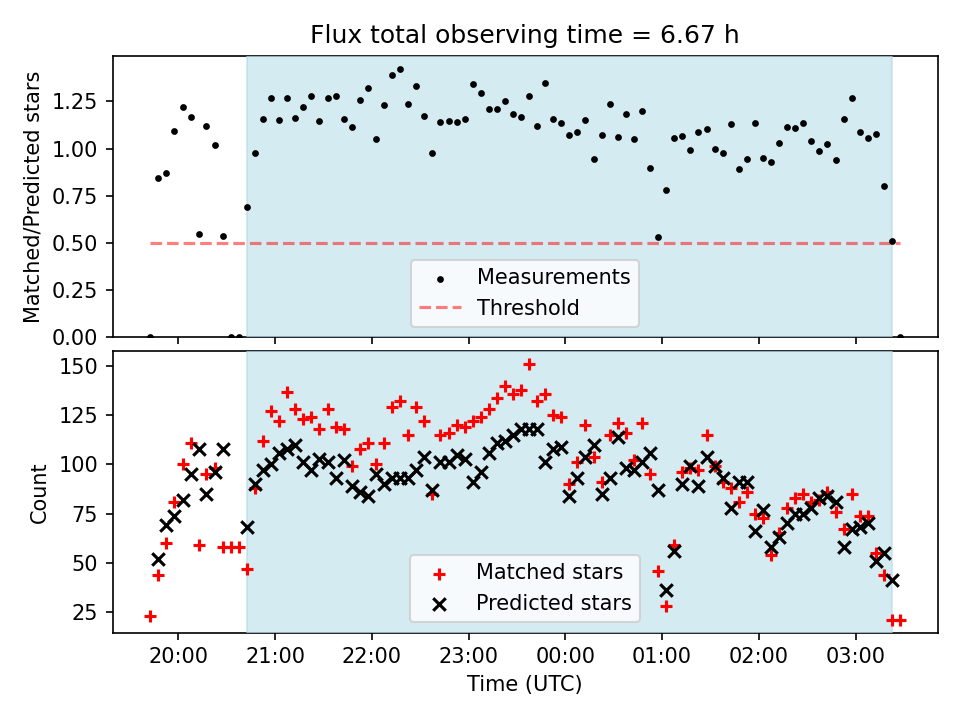 Flux total observing time = 6.67 h

Matched/Predicted stars

1.25
1.00
0.75
0.50
0.25
0.00

Measurements
Threshold

Count

150
125
100
75
50
25

Matched stars
Predicted stars

20:00
21:00
22:00
23:00
00:00
01:00
02:00
03:00

Time (UTC)